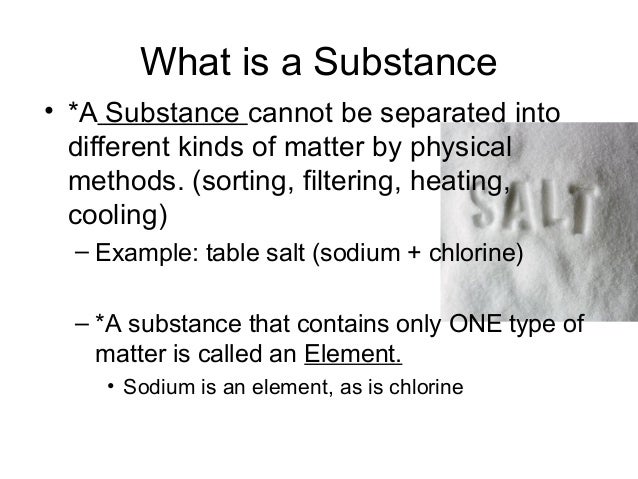 What is a Substance

• *A Substance cannot be separated into different kinds of matter by physical methods. (sorting, filtering, heating, cooling)

– Example: table salt (sodium + chlorine)

– *A substance that contains only ONE type of matter is called an Element.

• Sodium is an element, as is chlorine

SALT